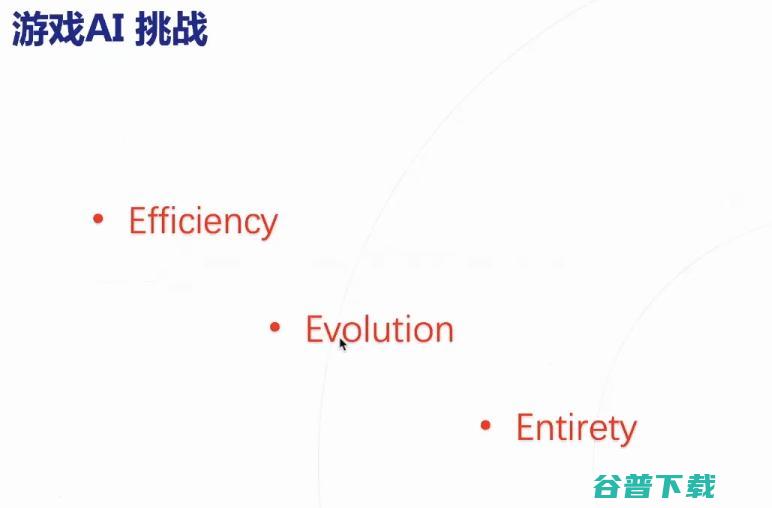 游戏AI 挑战

• Efficiency

• Evolution

• Entirety

谷普下载